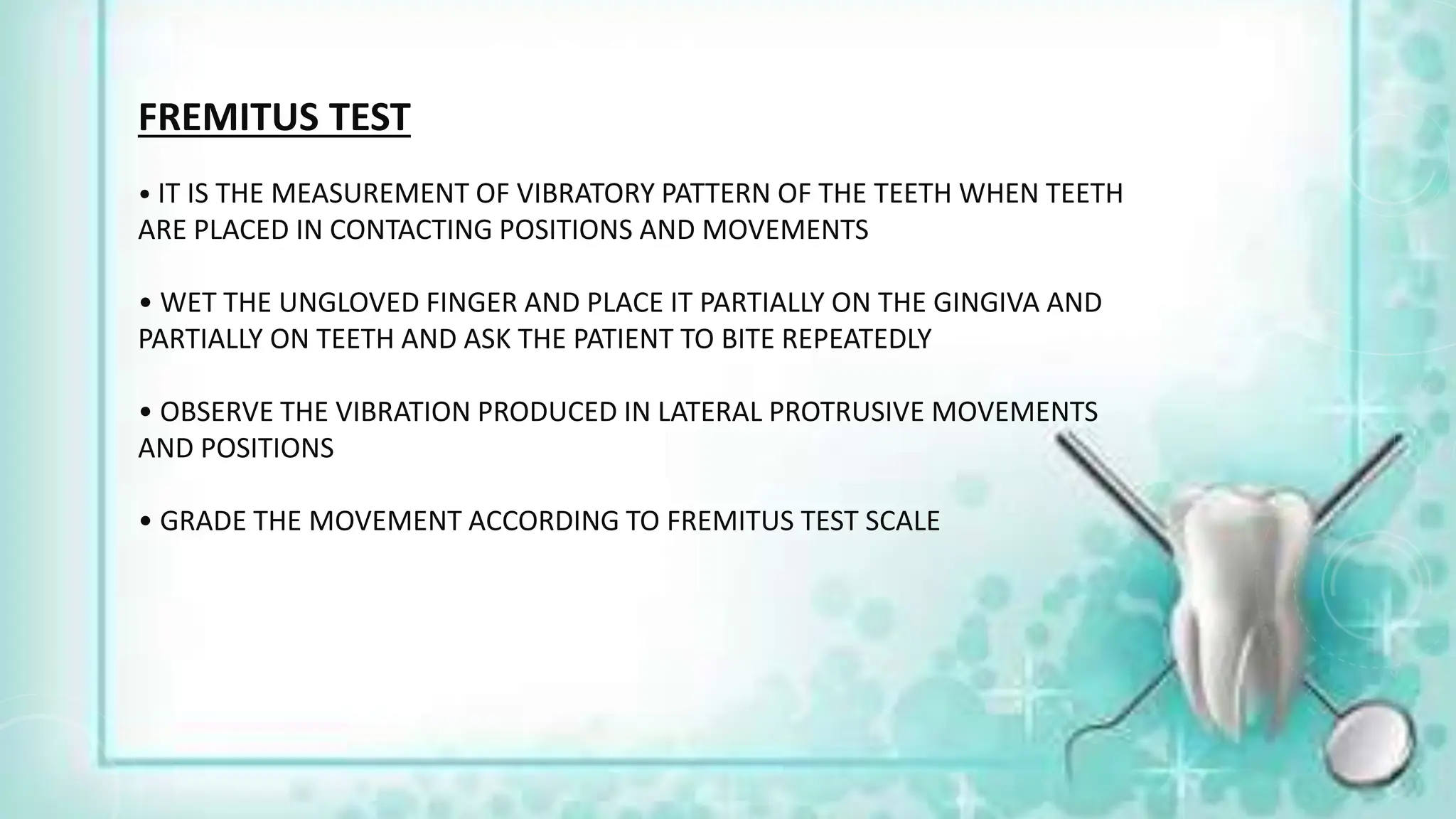 FREMITUS TEST

• IT IS THE MEASUREMENT OF VIBRATORY PATTERN OF THE TEETH WHEN TEETH ARE PLACED IN CONTACTING POSITIONS AND MOVEMENTS

• WET THE UNGLOVED FINGER AND PLACE IT PARTIALLY ON THE GINGIVA AND PARTIALLY ON TEETH AND ASK THE PATIENT TO BITE REPEATEDLY

• OBSERVE THE VIBRATION PRODUCED IN LATERAL PROTRUSIVE MOVEMENTS AND POSITIONS

• GRADE THE MOVEMENT ACCORDING TO FREMITUS TEST SCALE